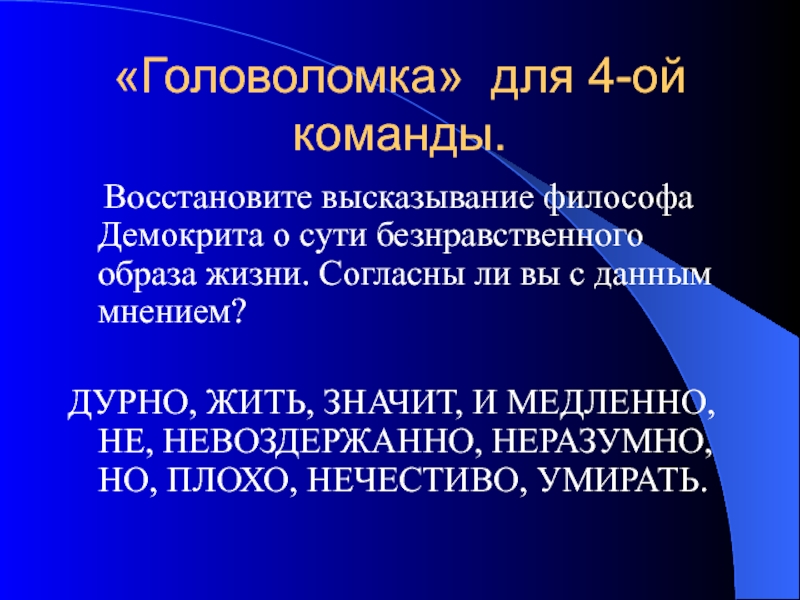 «Головоломка» для 4-ой команды.

Восстановите высказывание философа Демокрита о сути безнравственного образа жизни. Согласны ли вы с данным мнением?

ДУРНО, ЖИТЬ, ЗНАЧИТ, И МЕДЛЕННО, НЕ, НЕВОЗДЕРЖАННО, НЕРАЗУМНО, НО, ПЛОХО, НЕЧЕСТИВО, УМИРАТЬ.